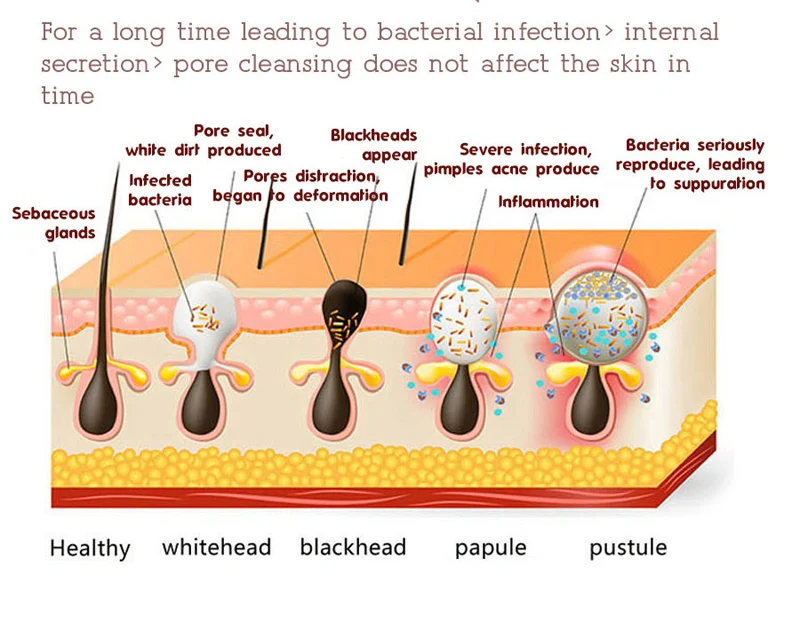 For a long time leading to bacterial infection> internal secretion> pore cleansing does not affect the skin in time

Sebaceous glands

Infected bacteria

Pore seal, white dirt produced

Pores distraction, began to deformation

Blackheads appear

Severe infection, pimples acne produce

Inflammation

Bacteria seriously reproduce, leading to suppuration

Healthy whitehead blackhead papule pustule